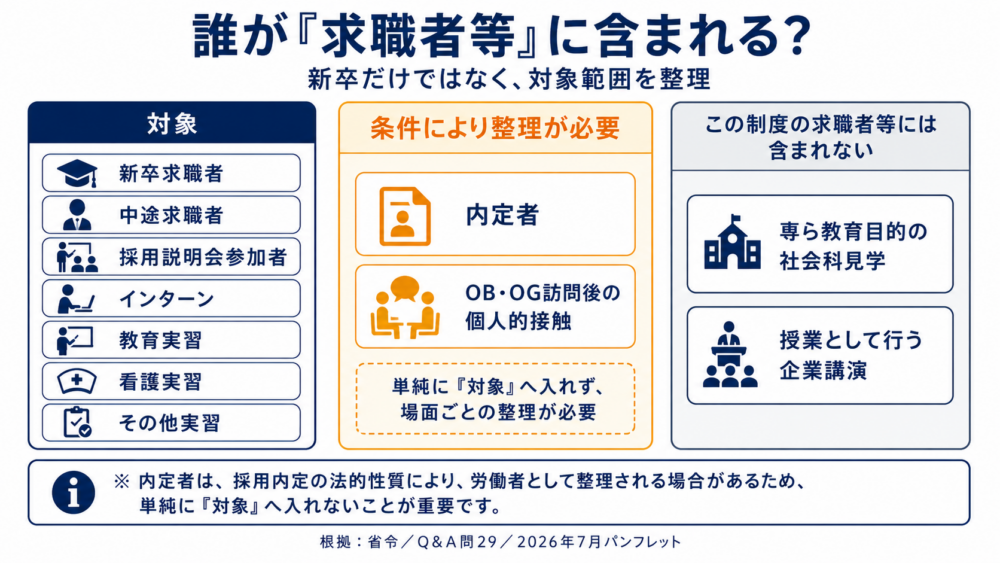 誰が『求職者等』に含まれる？
新卒だけではなく、対象範囲を整理

対象
新卒求職者
中途求職者
採用説明会参加者
インターン
教育実習
看護実習
その他実習

条件により整理が必要
内定者
OB・OG訪問後の個人的接触
単純に『対象』へ入れず、場面ごとの整理が必要

この制度の求職者等には含まれない
専ら教育目的の社会科見学
授業として行う企業講演

※ 内定者は、採用内定の法的性質により、労働者として整理される場合があるため、単純に『対象』へ入れないことが重要です。

根拠：省令／Q＆A問29／2026年7月パンフレット